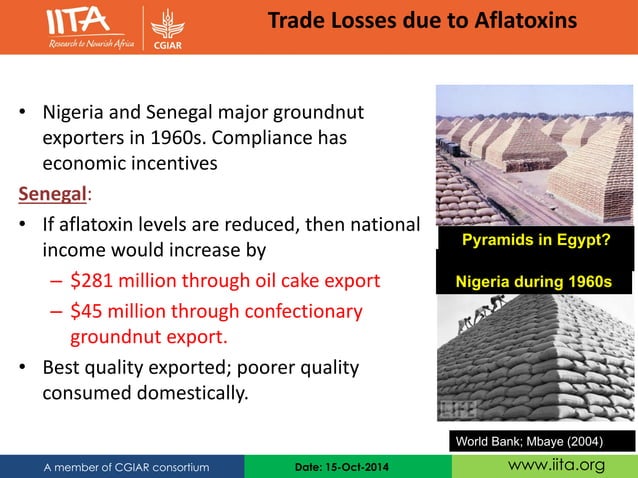 IITA
Research to Nourish Africa
CGIAR

Trade Losses due to Aflatoxins

• Nigeria and Senegal major groundnut exporters in 1960s. Compliance has economic incentives

Senegal:

• If aflatoxin levels are reduced, then national income would increase by
– $281 million through oil cake export
– $45 million through confectionary groundnut export.

• Best quality exported; poorer quality consumed domestically.

Pyramids in Egypt?

Nigeria during 1960s

LIFE

World Bank; Mbaye (2004)

A member of CGIAR consortium

Date: 15-Oct-2014

www.iita.org